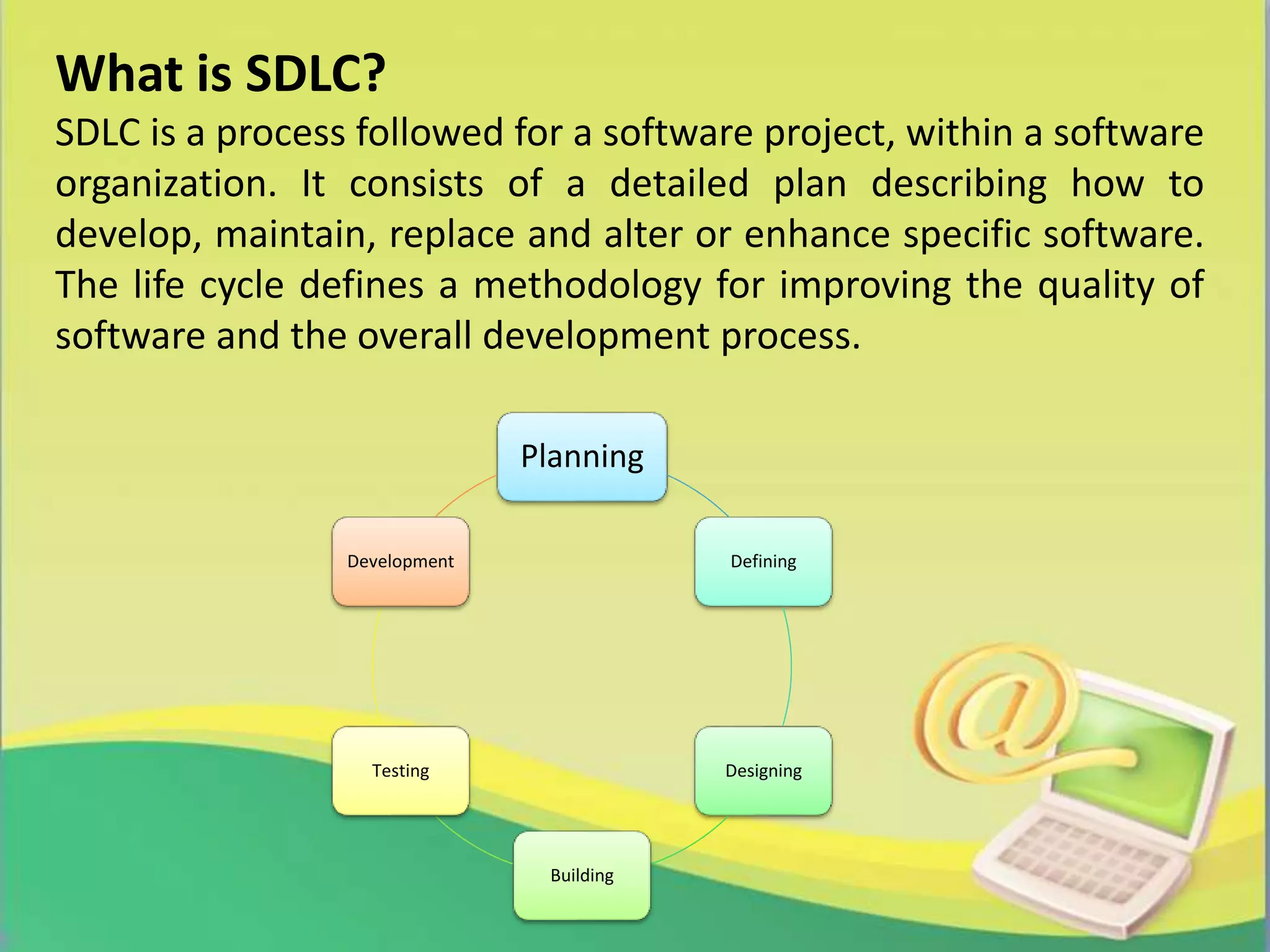 What is SDLC?

SDLC is a process followed for a software project, within a software organization. It consists of a detailed plan describing how to develop, maintain, replace and alter or enhance specific software. The life cycle defines a methodology for improving the quality of software and the overall development process.

Planning

Defining

Designing

Building

Testing

Development